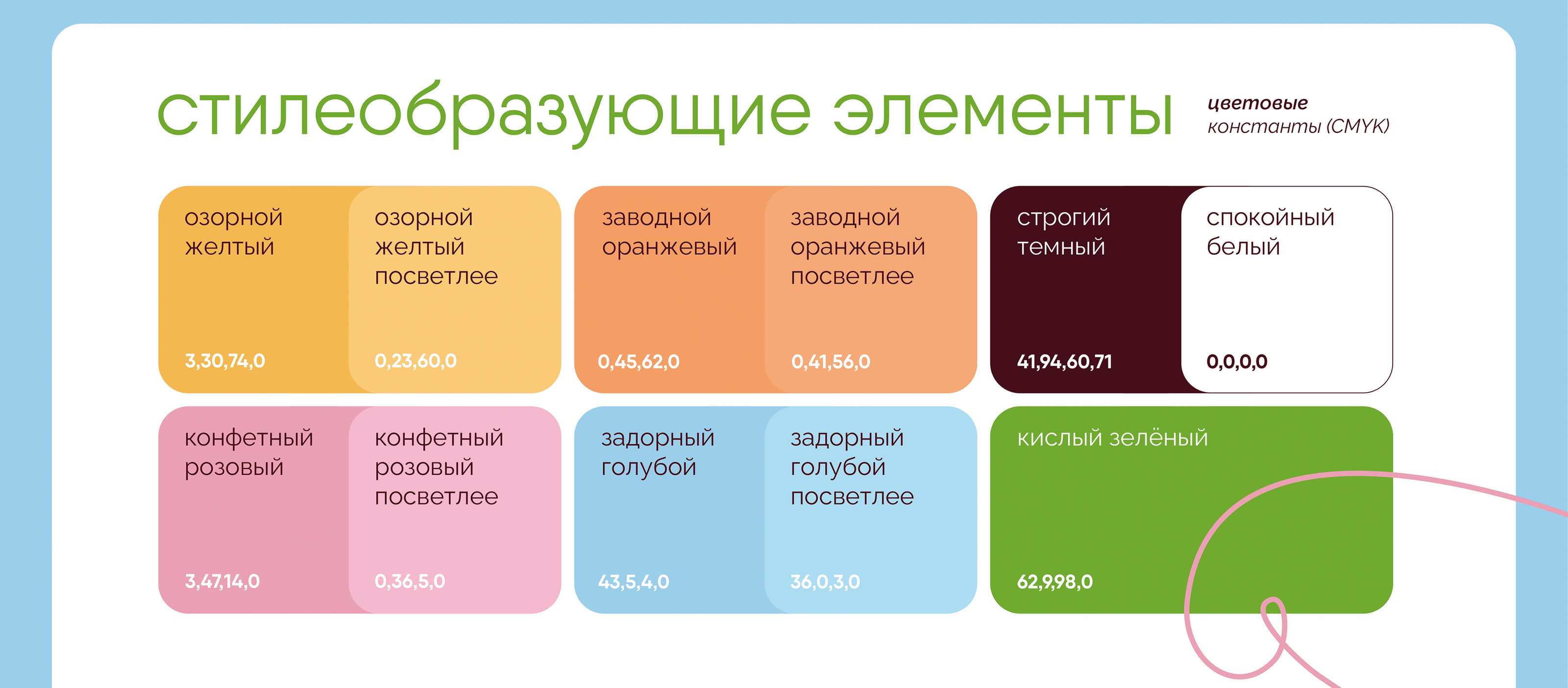 стилеобразующие элементы

цветовые
константы (CMYK)

озорной желтый
3,30,74,0

озорной желтый посветлее
0,23,60,0

заводной оранжевый
0,45,62,0

заводной оранжевый посветлее
0,41,56,0

строгий темный
41,94,60,71

спокойный белый
0,0,0,0

конфетный розовый
3,47,14,0

конфетный розовый посветлее
0,36,5,0

задорный голубой
43,5,4,0

задорный голубой посветлее
36,0,3,0

кислый зелёный
62,9,98,0